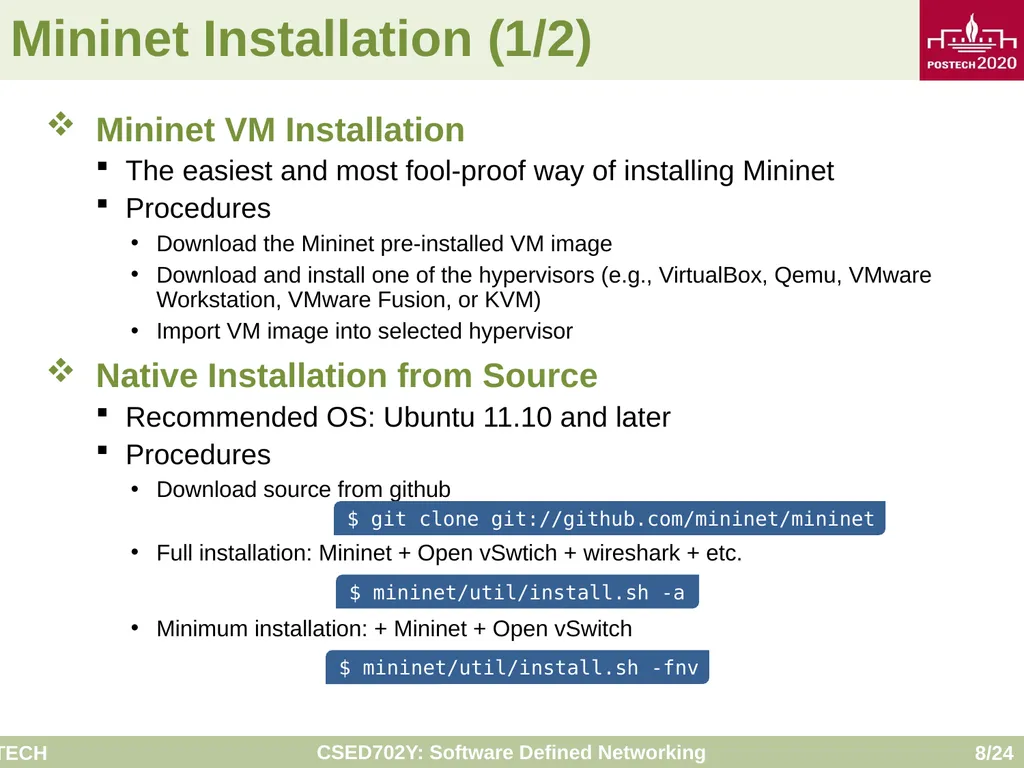 Mininet Installation (1/2)

POSTECH 2020

❖ Mininet VM Installation

▪ The easiest and most fool-proof way of installing Mininet

▪ Procedures

• Download the Mininet pre-installed VM image

• Download and install one of the hypervisors (e.g., VirtualBox, Qemu, VMware Workstation, VMware Fusion, or KVM)

• Import VM image into selected hypervisor

❖ Native Installation from Source

▪ Recommended OS: Ubuntu 11.10 and later

▪ Procedures

• Download source from github

$ git clone git://github.com/mininet/mininet

• Full installation: Mininet + Open vSwtich + wireshark + etc.

$ mininet/util/install.sh -a

• Minimum installation: + Mininet + Open vSwitch

$ mininet/util/install.sh -fnv

TECH

CSED702Y: Software Defined Networking

8/24